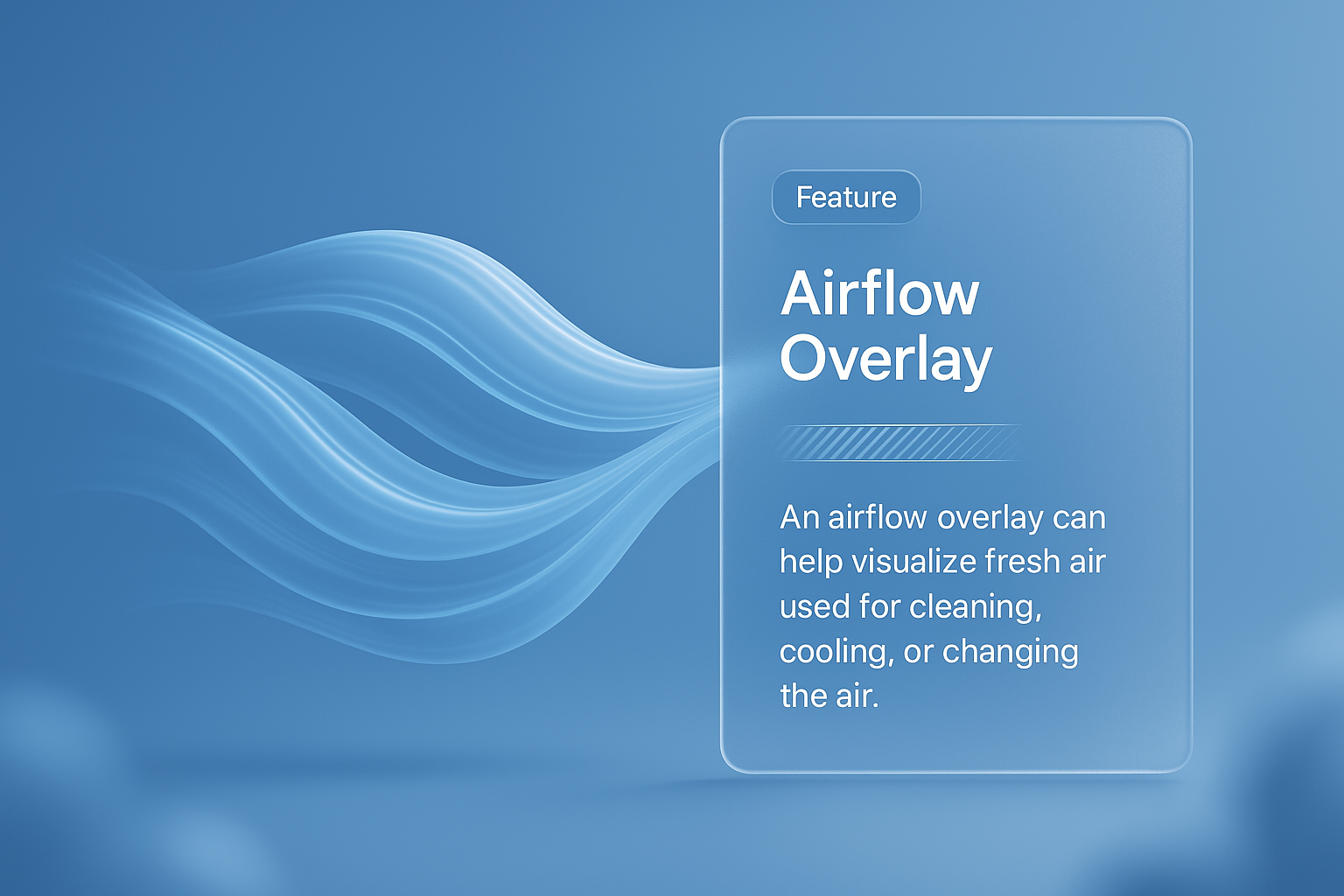 Feature

Airflow Overlay

An airflow overlay can help visualize fresh air used for cleaning, cooling, or changing the air.